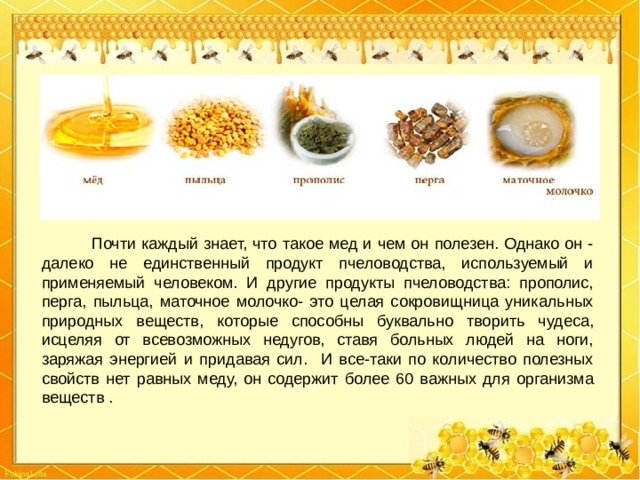 мёд

пыльца

прополис

перга

маточное молочко

Почти каждый знает, что такое мед и чем он полезен. Однако он - далеко не единственный продукт пчеловодства, используемый и применяемый человеком. И другие продукты пчеловодства: прополис, перга, пыльца, маточное молочко- это целая сокровищница уникальных природных веществ, которые способны буквально творить чудеса, исцеляя от всевозможных недугов, ставя больных людей на ноги, заряжая энергией и придавая сил. И все-таки по количество полезных свойств нет равных меду, он содержит более 60 важных для организма веществ .